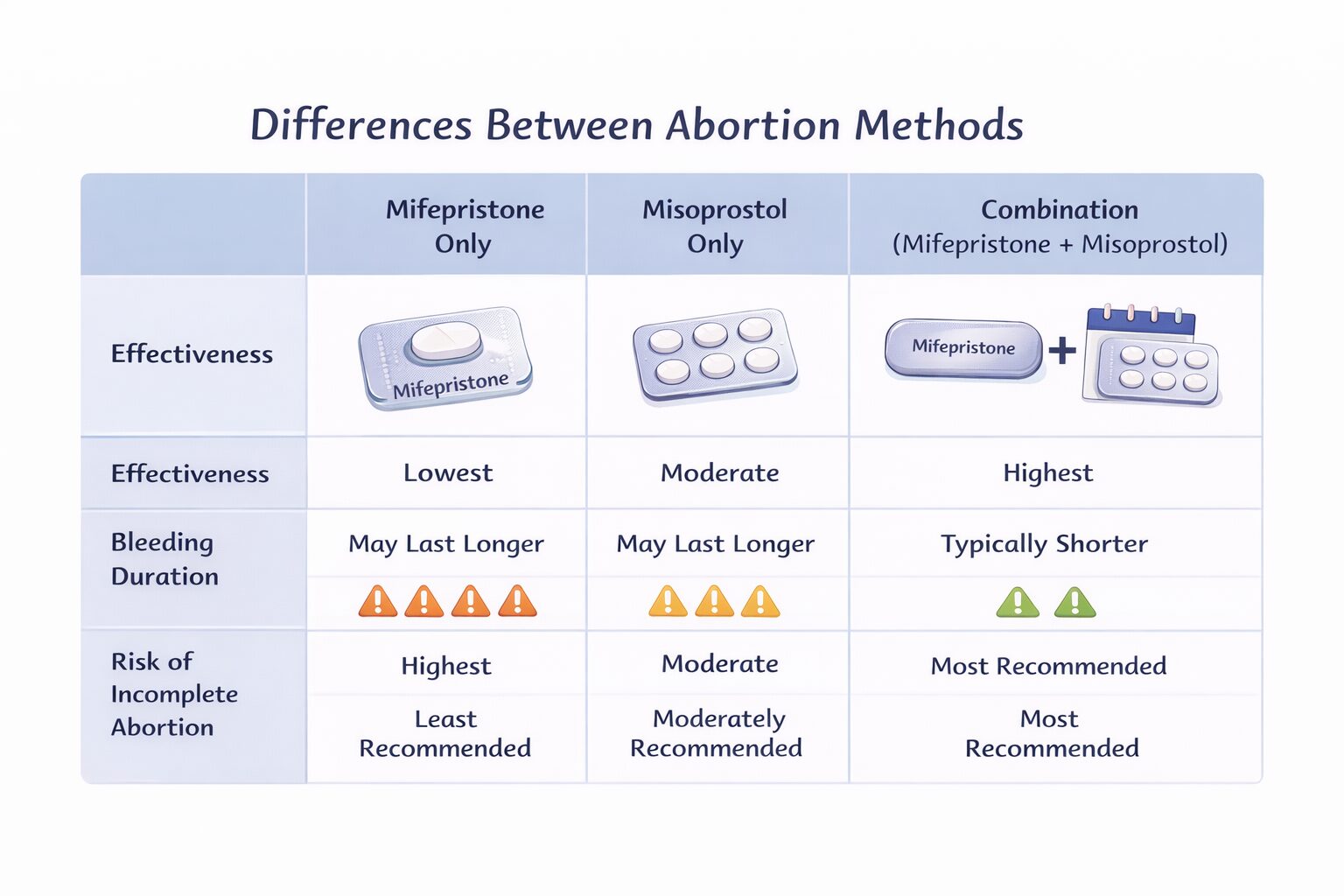 Differences Between Abortion Methods

|  | Mifepristone Only | Misoprostol Only | Combination (Mifepristone + Misoprostol) |
|---|---|---|---|
| Effectiveness | Mifepristone |  | Mifepristone + |
| Effectiveness | Lowest | Moderate | Highest |
| Bleeding Duration | May Last Longer | May Last Longer | Typically Shorter |
| Risk of Incomplete Abortion | Highest | Moderate | Most Recommended |
|  | Least Recommended | Moderately Recommended | Most Recommended |